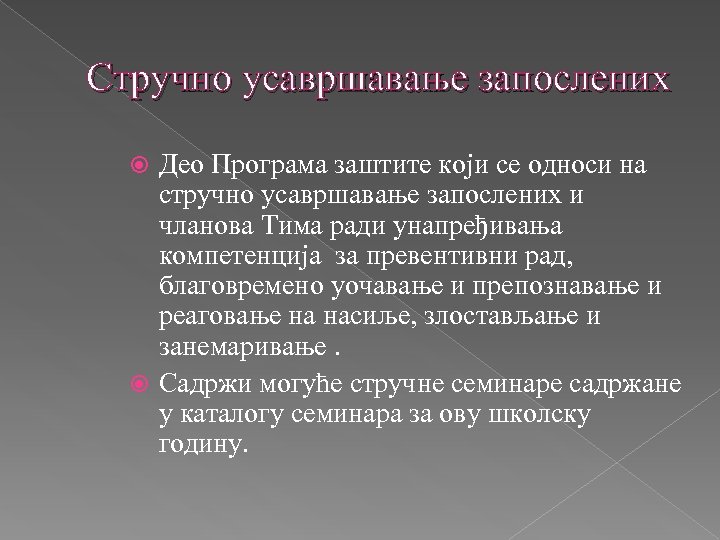 Стручно усавршавање запослених

Део Програма заштите који се односи на стручно усавршавање запослених и чланова Тима ради унапређивања компетенција за превентивни рад, благовремено уочавање и препознавање и реаговање на насиље, злостављање и занемаривање .

Садржи могуће стручне семинаре садржане у каталогу семинара за ову школску годину.